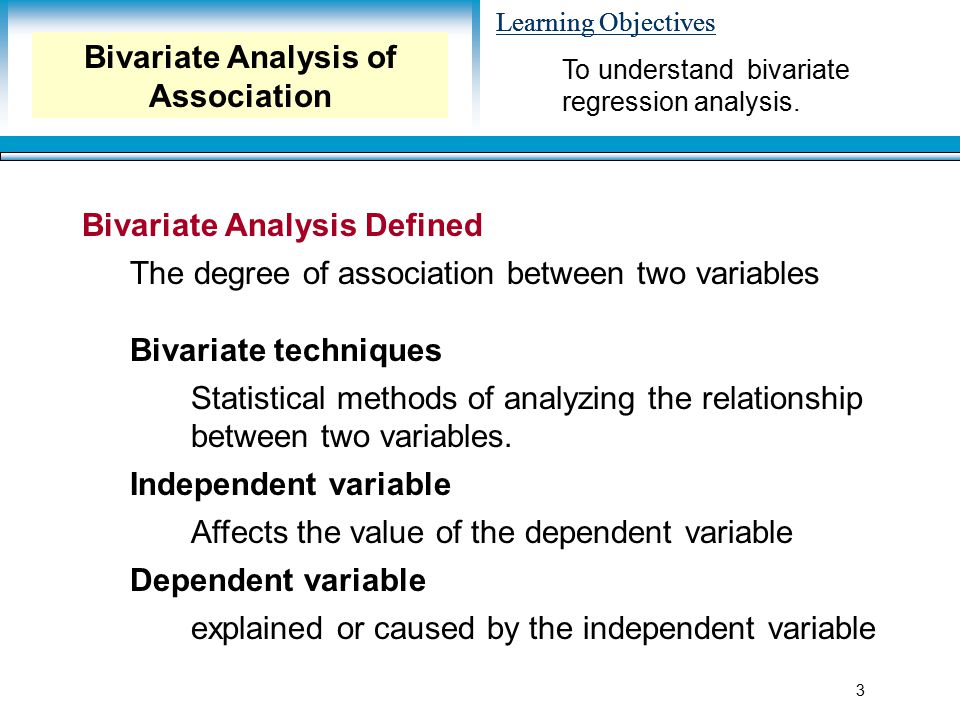 Bivariate Analysis of Association

Learning Objectives

To understand bivariate regression analysis.

Bivariate Analysis Defined

The degree of association between two variables

Bivariate techniques

Statistical methods of analyzing the relationship between two variables.

Independent variable

Affects the value of the dependent variable

Dependent variable

explained or caused by the independent variable

3